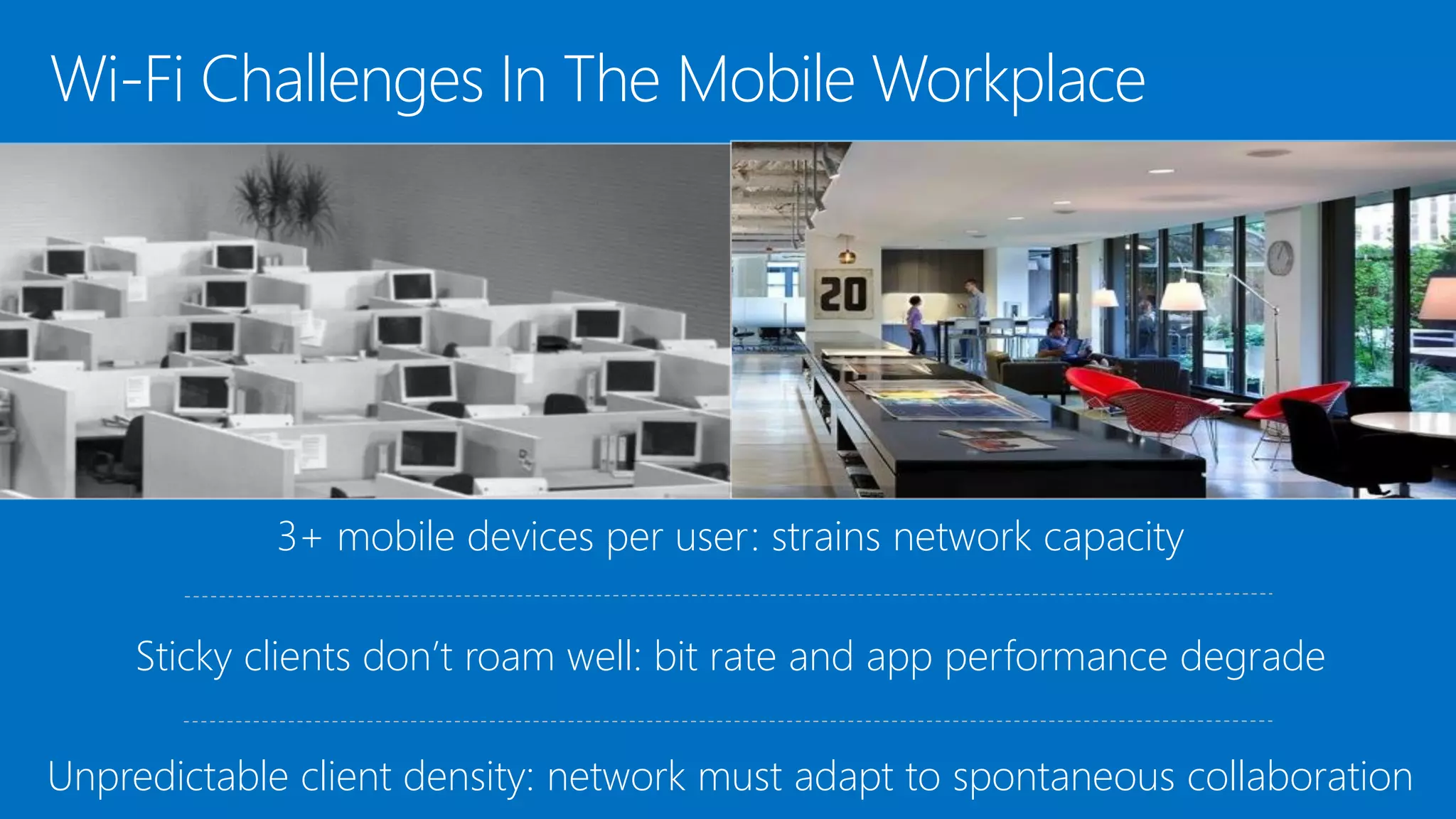 Wi-Fi Challenges In The Mobile Workplace

20

3+ mobile devices per user: strains network capacity

Sticky clients don't roam well: bit rate and app performance degrade

Unpredictable client density: network must adapt to spontaneous collaboration